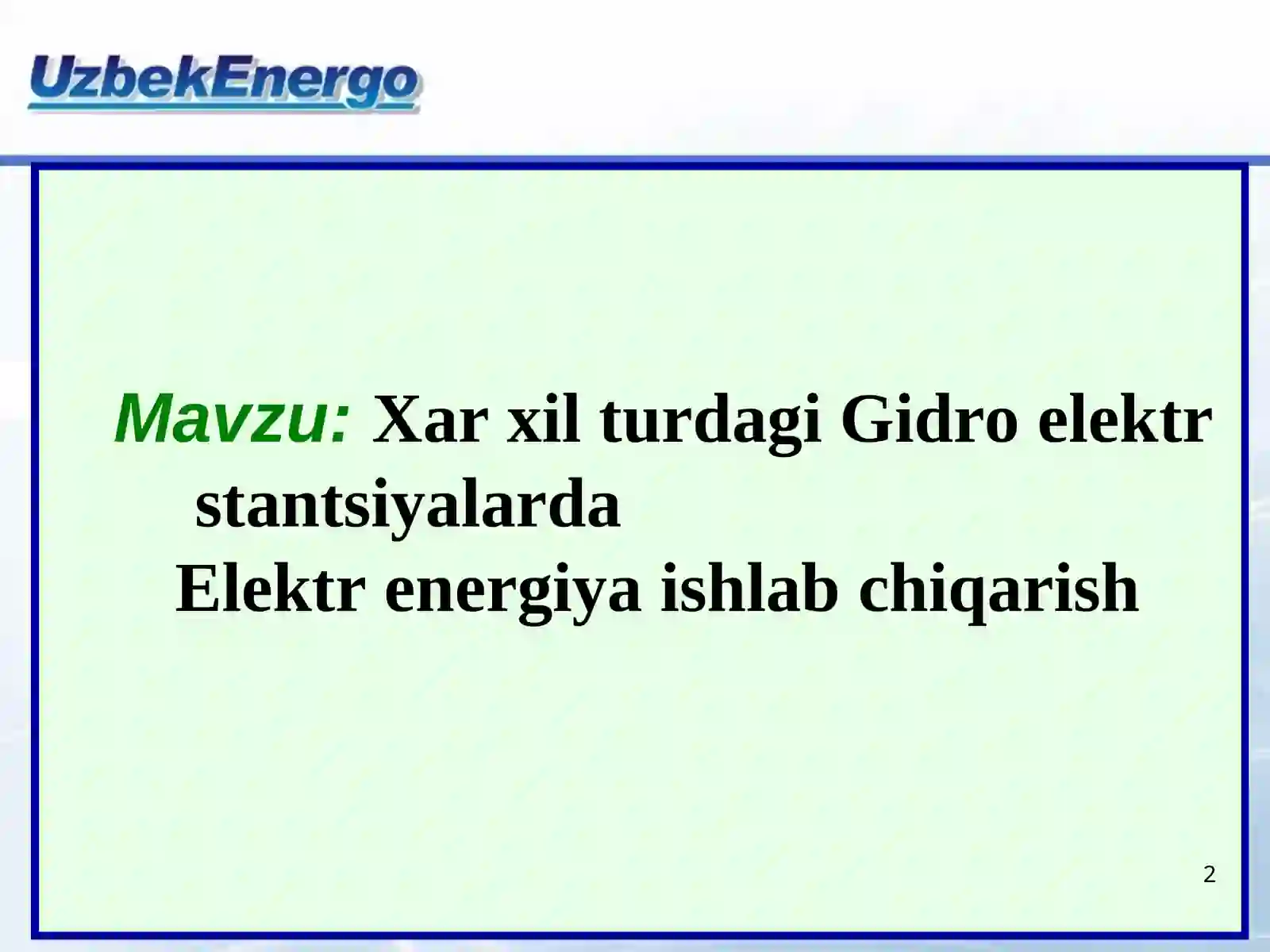 UzbekEnergo

Mavzu: Xar xil turdagi Gidro elektr stantsiyalarda
Elektr energiya ishlab chiqarish

2